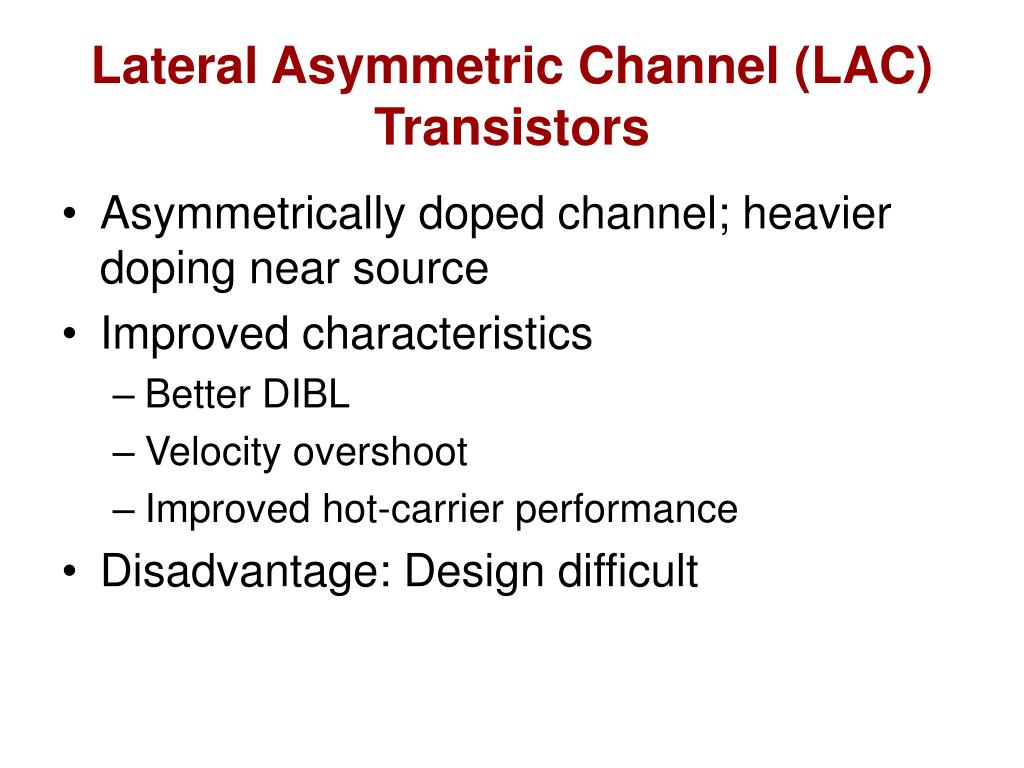 Lateral Asymmetric Channel (LAC) Transistors

• Asymmetrically doped channel; heavier doping near source
• Improved characteristics
– Better DIBL
– Velocity overshoot
– Improved hot-carrier performance
• Disadvantage: Design difficult